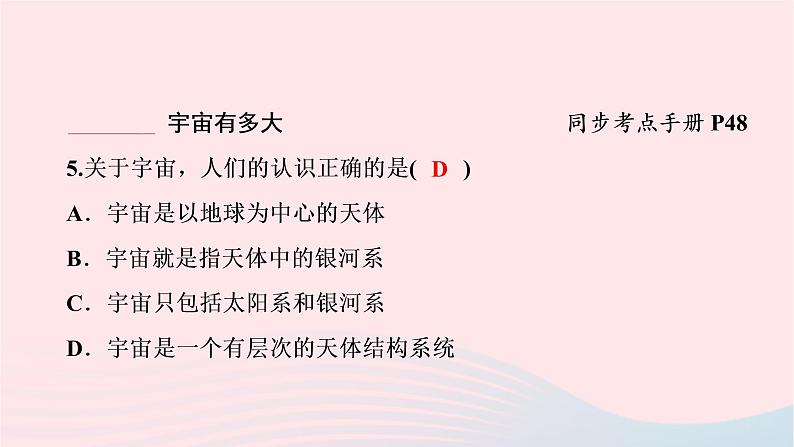 宇宙有多大

同步考点手册 P48

5.关于宇宙，人们的认识正确的是( D )

A．宇宙是以地球为中心的天体

B．宇宙就是指天体中的银河系

C．宇宙只包括太阳系和银河系

D．宇宙是一个有层次的天体结构系统